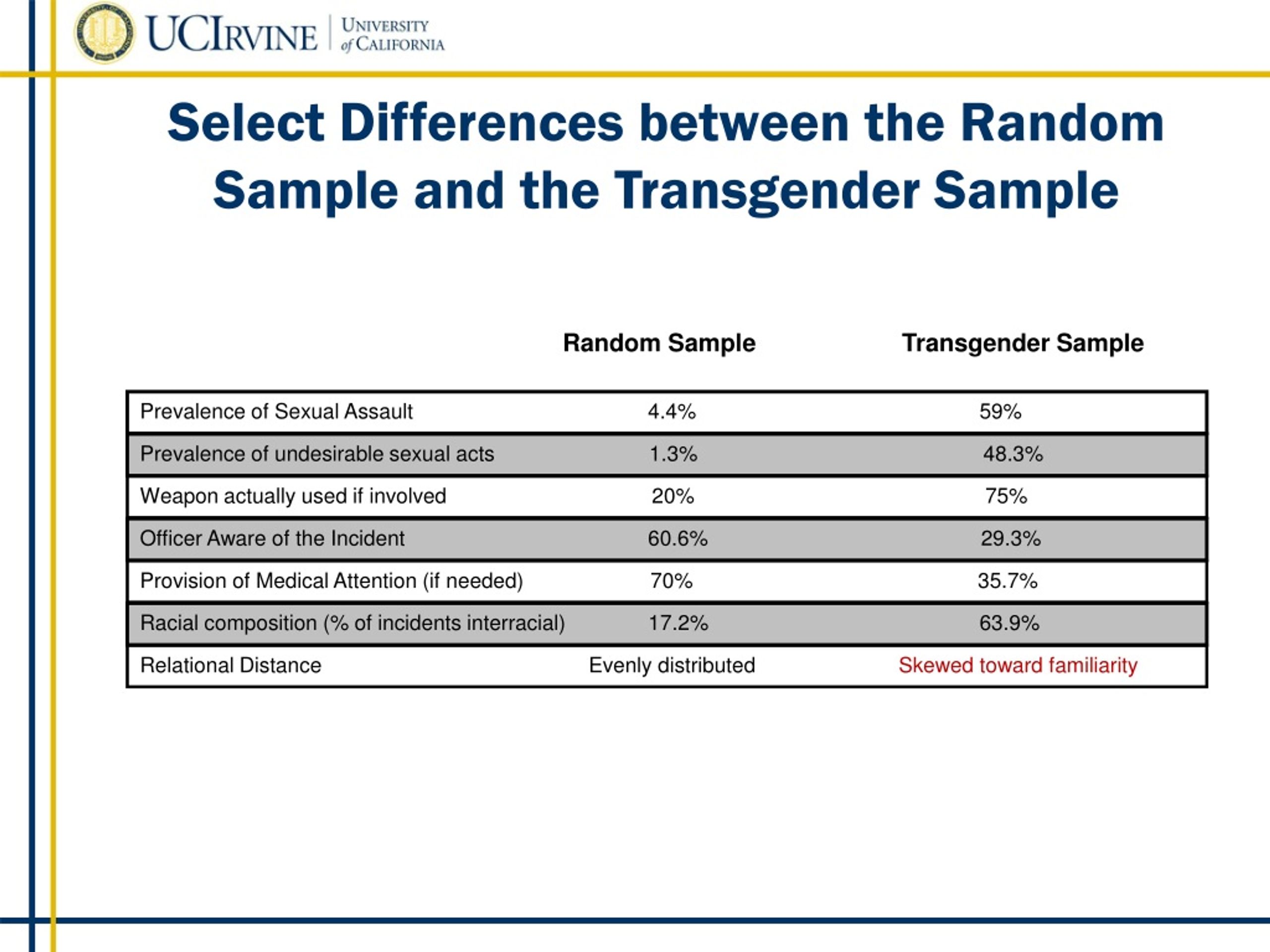 UCIRVINE | UNIVERSITY of CALIFORNIA

Select Differences between the Random Sample and the Transgender Sample

| | Random Sample | Transgender Sample |
|---|---|---|
| Prevalence of Sexual Assault | 4.4% | 59% |
| Prevalence of undesirable sexual acts | 1.3% | 48.3% |
| Weapon actually used if involved | 20% | 75% |
| Officer Aware of the Incident | 60.6% | 29.3% |
| Provision of Medical Attention (if needed) | 70% | 35.7% |
| Racial composition (% of incidents interracial) | 17.2% | 63.9% |
| Relational Distance | Evenly distributed | Skewed toward familiarity |